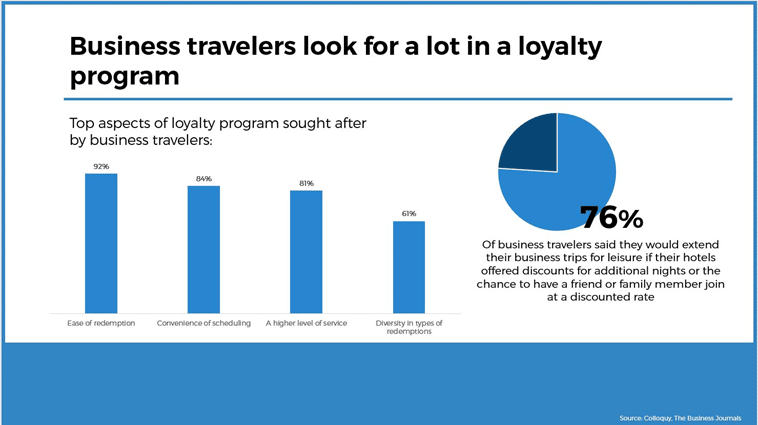 Business travelers look for a lot in a loyalty program

Top aspects of loyalty program sought after by business travelers:

92%
84%
81%
61%

Ease of redemption
Convenience of scheduling
A higher level of service
Diversity in types of redemptions

76%

Of business travelers said they would extend their business trips for leisure if their hotels offered discounts for additional nights or the chance to have a friend or family member join at a discounted rate

Source: Colloquy, The Business Journals